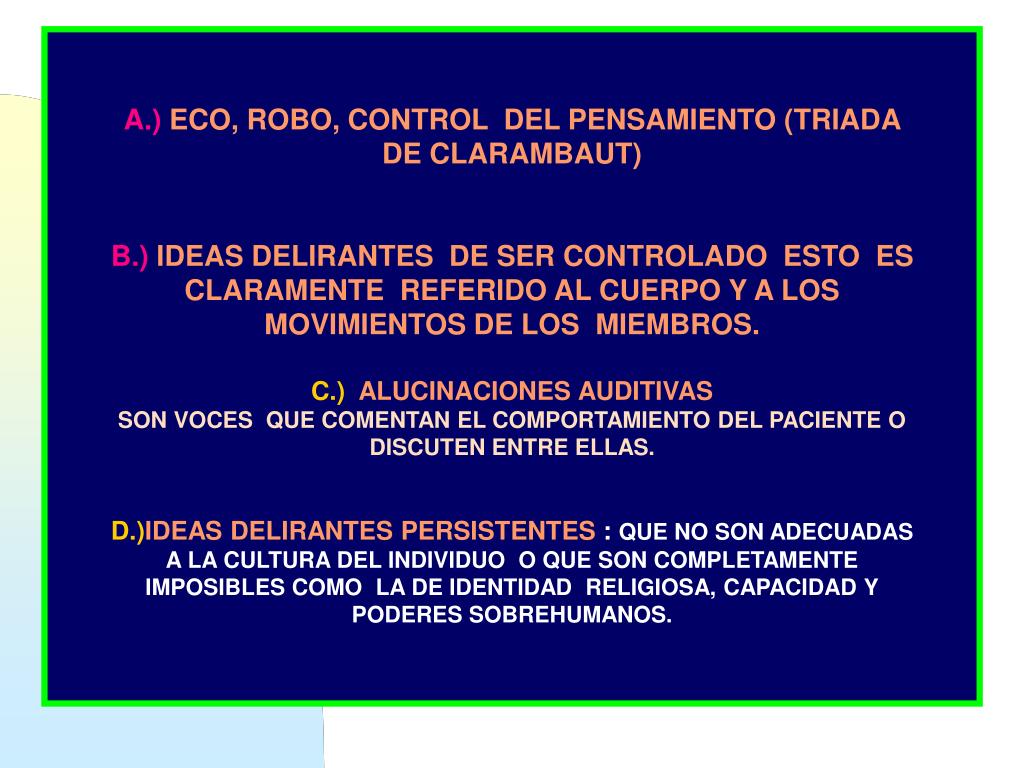 A.) ECO, ROBO, CONTROL DEL PENSAMIENTO (TRIADA DE CLARAMBAUT)

B.) IDEAS DELIRANTES DE SER CONTROLADO ESTO ES CLARAMENTE REFERIDO AL CUERPO Y A LOS MOVIMIENTOS DE LOS MIEMBROS.

C.) ALUCINACIONES AUDITIVAS
SON VOCES QUE COMENTAN EL COMPORTAMIENTO DEL PACIENTE O DISCUTEN ENTRE ELLAS.

D.)IDEAS DELIRANTES PERSISTENTES : QUE NO SON ADECUADAS A LA CULTURA DEL INDIVIDUO O QUE SON COMPLETAMENTE IMPOSIBLES COMO LA DE IDENTIDAD RELIGIOSA, CAPACIDAD Y PODERES SOBREHUMANOS.